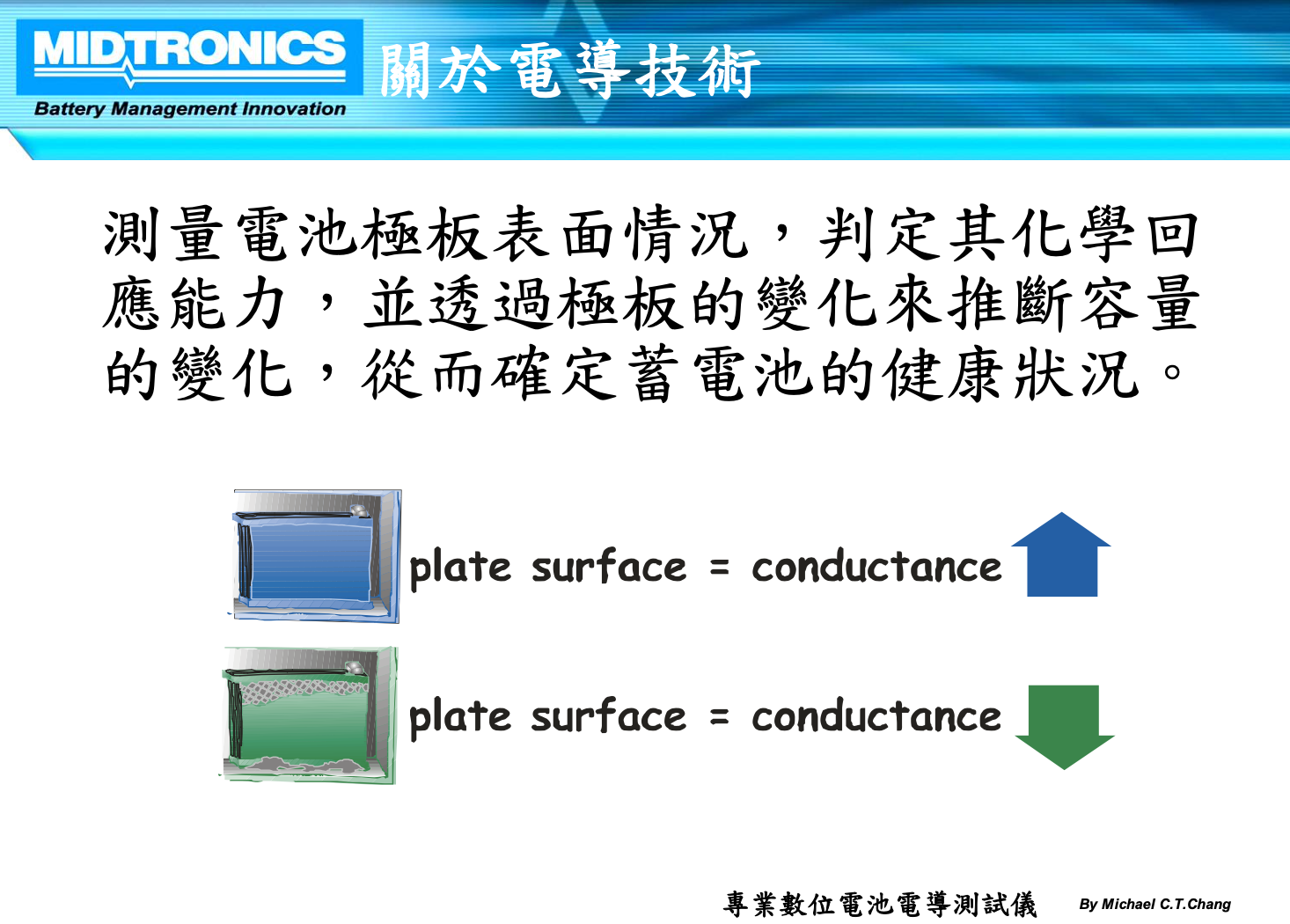 MIDTRONICS
Battery Management Innovation
關於電導技術

測量電池極板表面情況，判定其化學回應能力，並透過極板的變化來推斷容量的變化，從而確定蓄電池的健康狀況。

plate surface = conductance

plate surface = conductance

專業數位電池電導測試儀 By Michael C.T.Chang